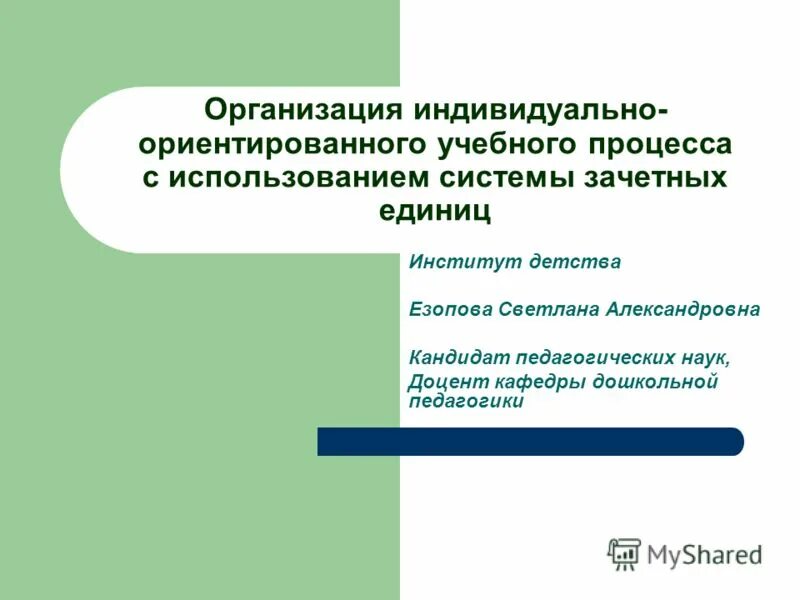 Организация индивидуально-ориентированного учебного процесса с использованием системы зачетных единиц

Институт детства

Езопова Светлана Александровна

Кандидат педагогических наук,
Доцент кафедры дошкольной педагогики

MyShared